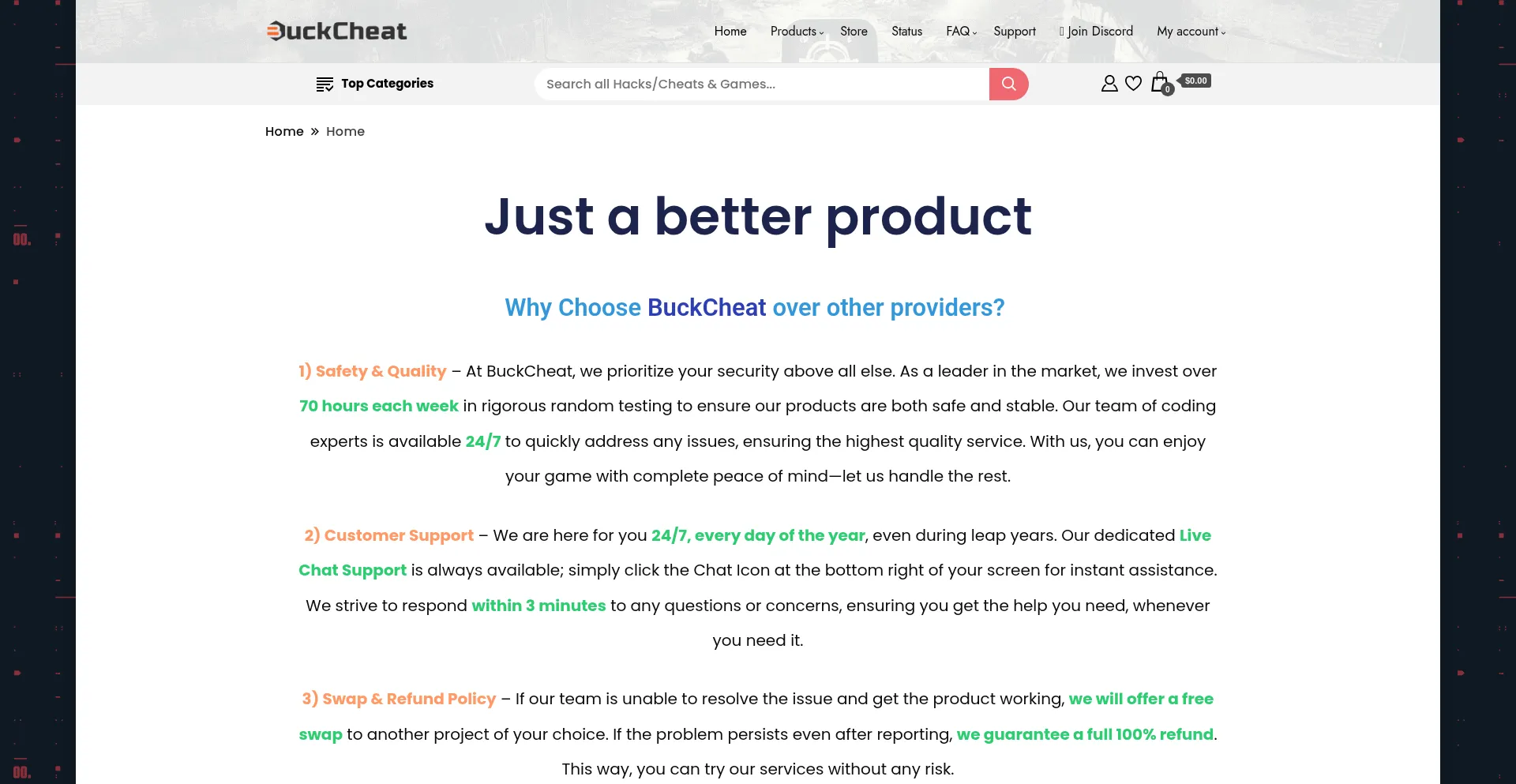 BuckCheat

Home Products Store Status FAQ Support Join Discord My account

Top Categories

Search all Hacks/Cheats & Games...

0 $0.00

Home » Home

Just a better product

Why Choose BuckCheat over other providers?

1) Safety & Quality – At BuckCheat, we prioritize your security above all else. As a leader in the market, we invest over 70 hours each week in rigorous random testing to ensure our products are both safe and stable. Our team of coding experts is available 24/7 to quickly address any issues, ensuring the highest quality service. With us, you can enjoy your game with complete peace of mind—let us handle the rest.

2) Customer Support – We are here for you 24/7, every day of the year, even during leap years. Our dedicated Live Chat Support is always available; simply click the Chat Icon at the bottom right of your screen for instant assistance. We strive to respond within 3 minutes to any questions or concerns, ensuring you get the help you need, whenever you need it.

3) Swap & Refund Policy – If our team is unable to resolve the issue and get the product working, we will offer a free swap to another project of your choice. If the problem persists even after reporting, we guarantee a full 100% refund. This way, you can try our services without any risk.

00.

00.